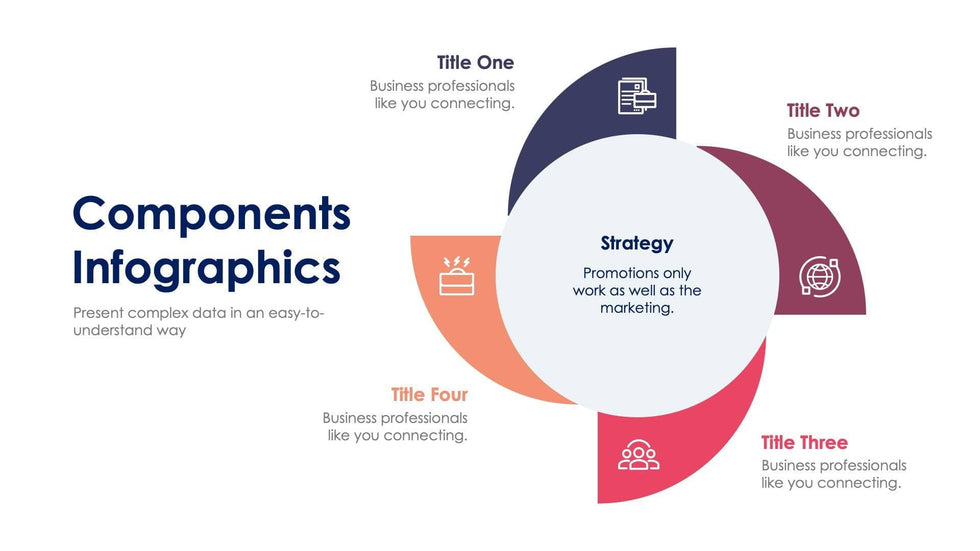 Components Infographics

Present complex data in an easy-to-understand way

Title One
Business professionals like you connecting.

Title Two
Business professionals like you connecting.

Strategy
Promotions only work as well as the marketing.

Title Four
Business professionals like you connecting.

Title Three
Business professionals like you connecting.